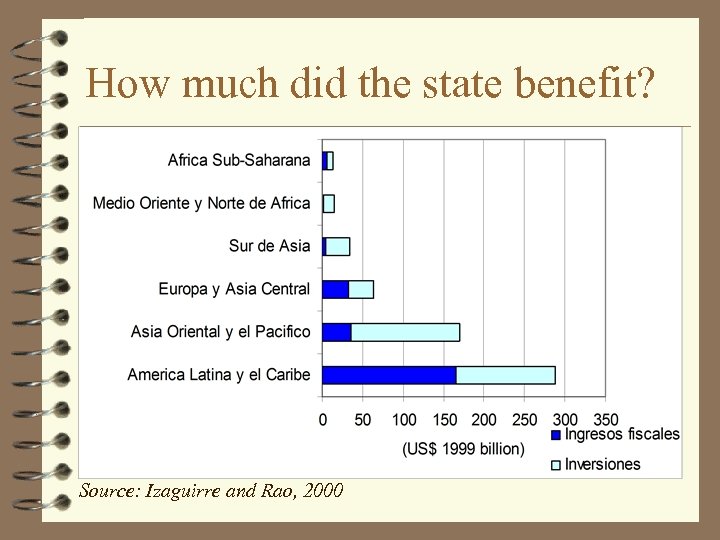 How much did the state benefit?

Africa Sub-Saharana
Medio Oriente y Norte de Africa
Sur de Asia
Europa y Asia Central
Asia Oriental y el Pacifico
America Latina y el Caribe

0 50 100 150 200 250 300 350
(US$ 1999 billion)

Ingresos fiscales
Inversiones

Source: Izaguirre and Rao, 2000